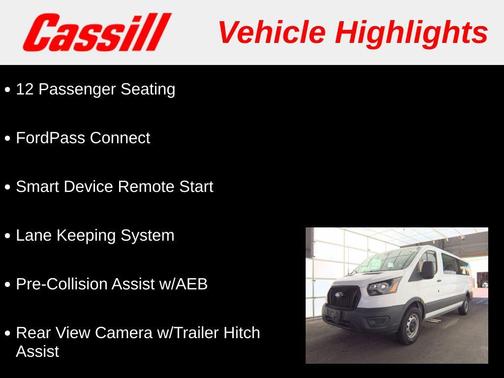 Cassill

Vehicle Highlights

• 12 Passenger Seating

• FordPass Connect

• Smart Device Remote Start

• Lane Keeping System

• Pre-Collision Assist w/AEB

• Rear View Camera w/Trailer Hitch Assist